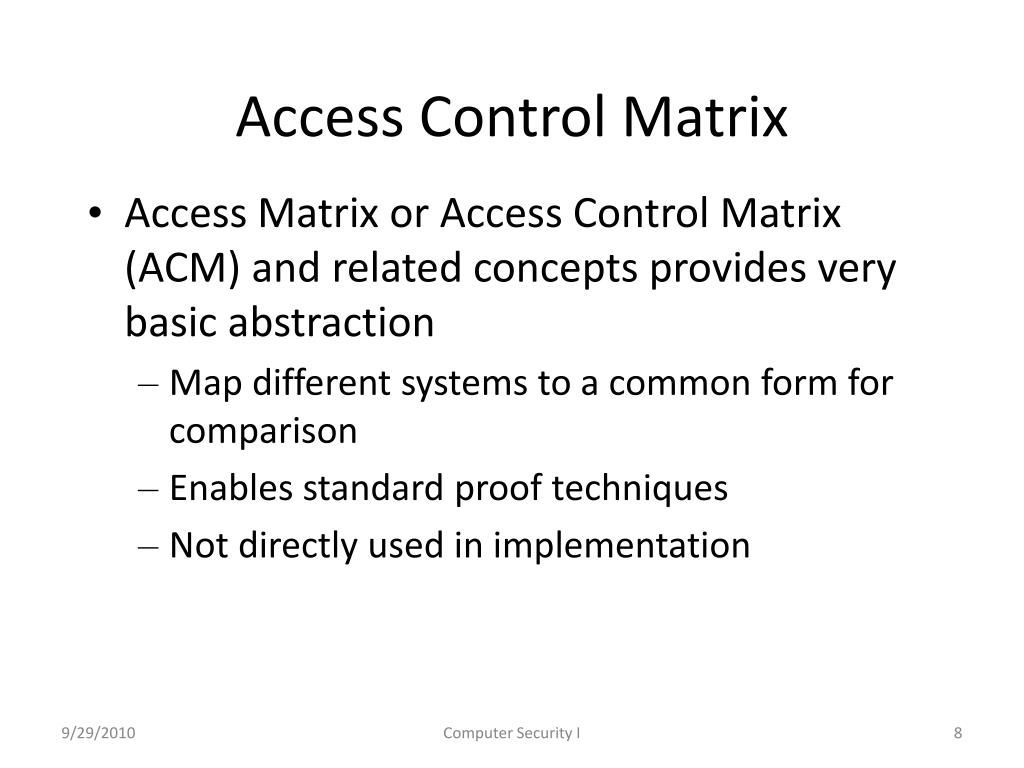 Access Control Matrix

• Access Matrix or Access Control Matrix (ACM) and related concepts provides very basic abstraction
– Map different systems to a common form for comparison
– Enables standard proof techniques
– Not directly used in implementation

9/29/2010
Computer Security I
8